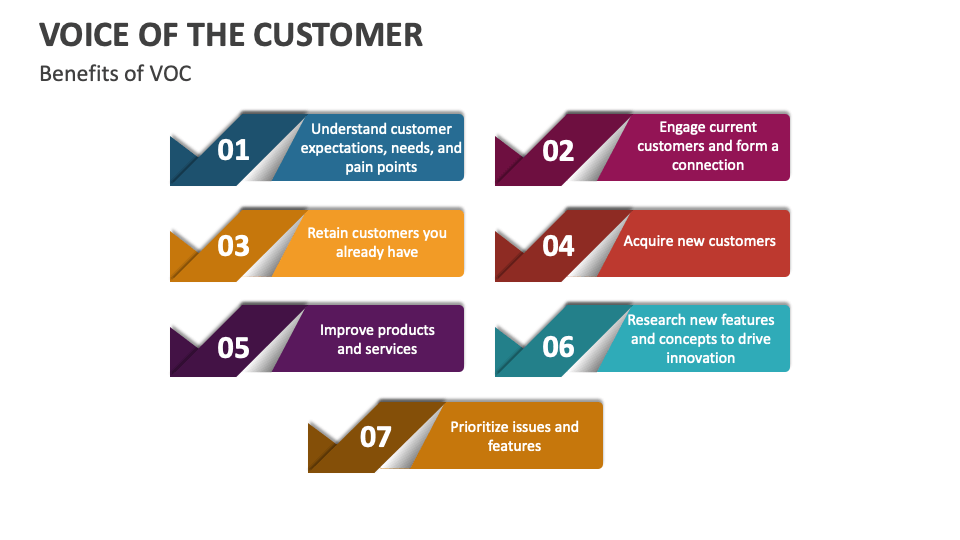 VOICE OF THE CUSTOMER

Benefits of VOC

01 Understand customer expectations, needs, and pain points

02 Engage current customers and form a connection

03 Retain customers you already have

04 Acquire new customers

05 Improve products and services

06 Research new features and concepts to drive innovation

07 Prioritize issues and features